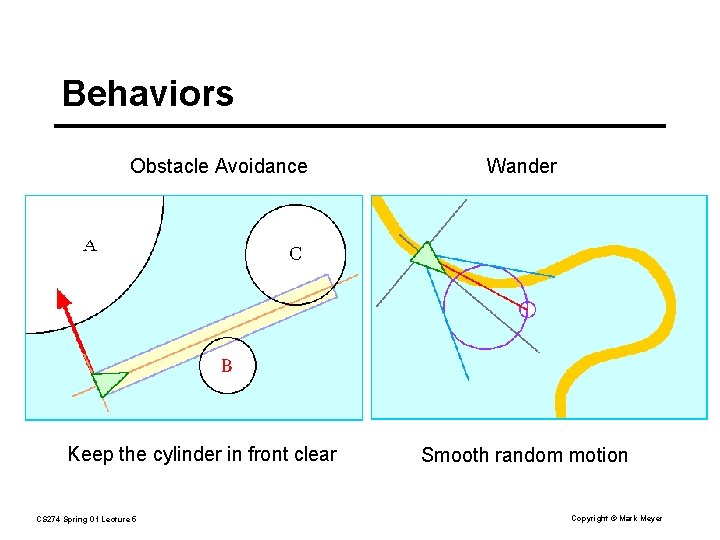 Behaviors

Obstacle Avoidance

A

C

B

Keep the cylinder in front clear

Wander

Smooth random motion

CS274 Spring 01 Lecture 5

Copyright © Mark Meyer